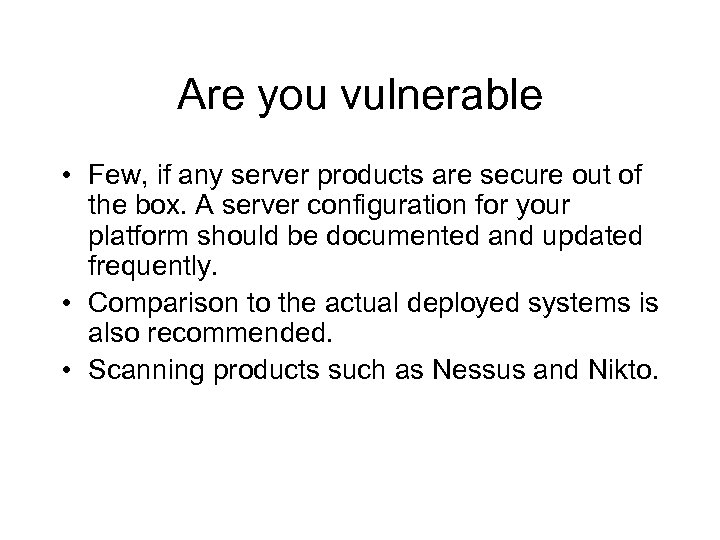 Are you vulnerable

• Few, if any server products are secure out of the box. A server configuration for your platform should be documented and updated frequently.
• Comparison to the actual deployed systems is also recommended.
• Scanning products such as Nessus and Nikto.